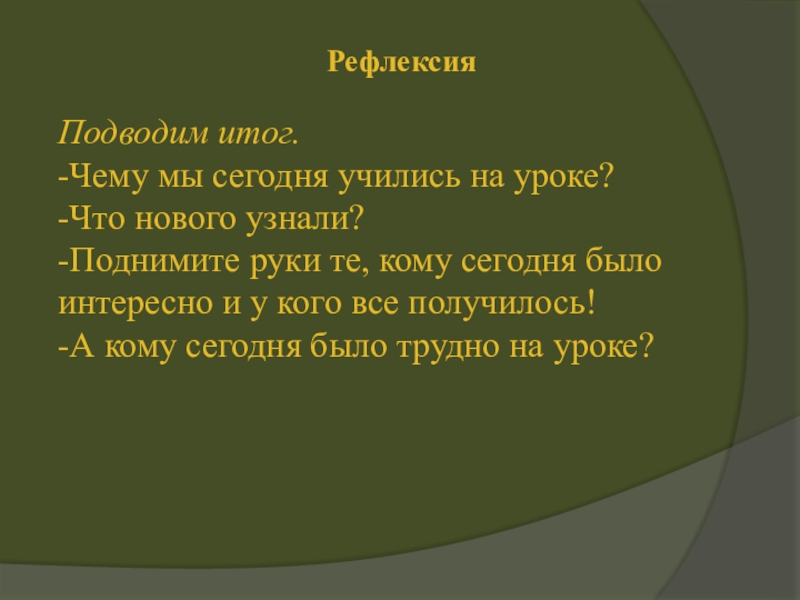 Рефлексия

Подводим итог.
-Чему мы сегодня учились на уроке?
-Что нового узнали?
-Поднимите руки те, кому сегодня было интересно и у кого все получилось!
-А кому сегодня было трудно на уроке?